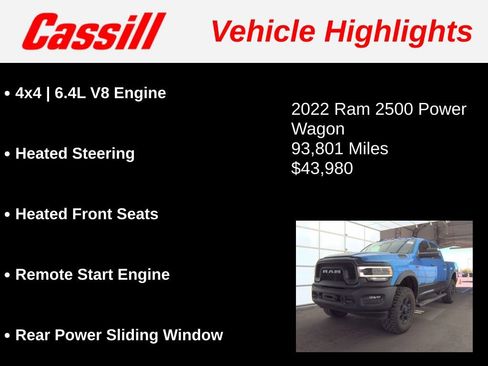 Cassill Vehicle Highlights

• 4x4 | 6.4L V8 Engine

• Heated Steering

• Heated Front Seats

• Remote Start Engine

• Rear Power Sliding Window

2022 Ram 2500 Power Wagon
93,801 Miles
$43,980

RAM